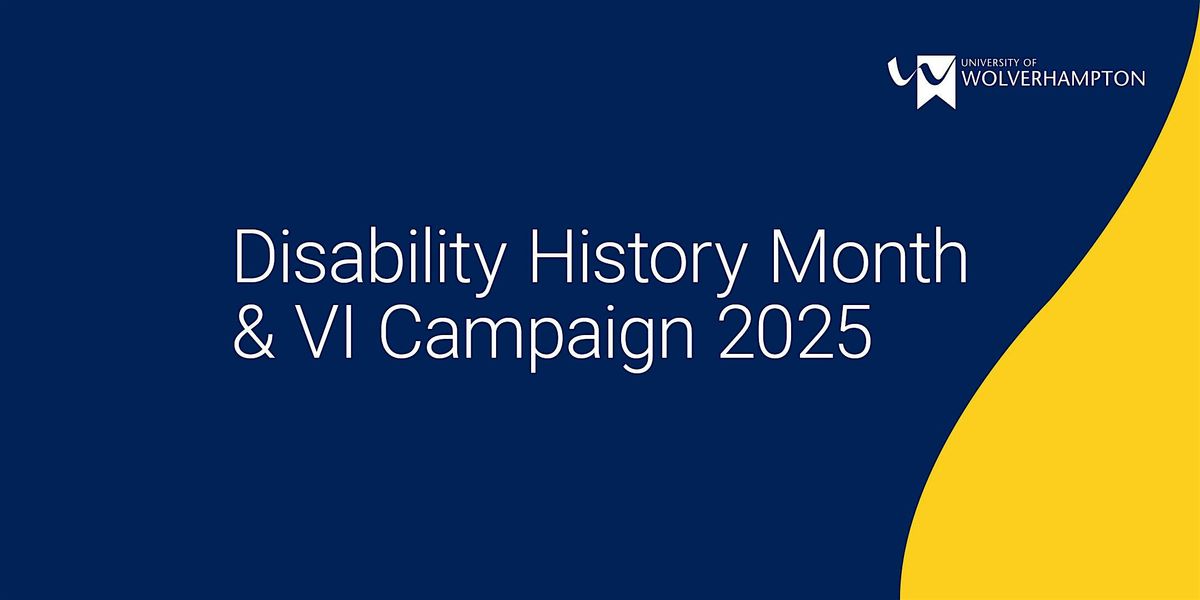 UNIVERSITY OF
WOLVERHAMPTON

Disability History Month & VI Campaign 2025